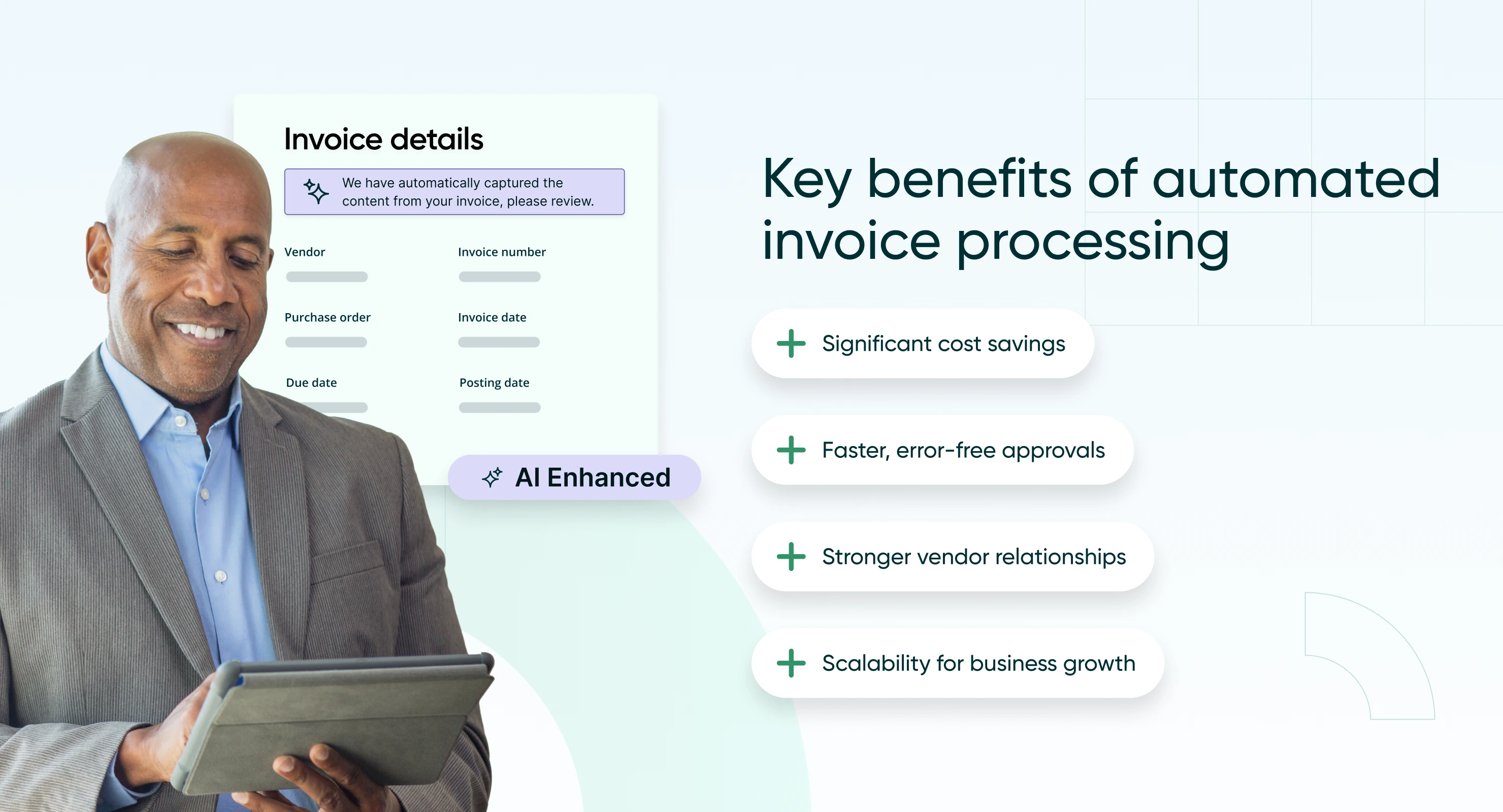 Invoice details

We have automatically captured the content from your invoice, please review.

Vendor

Invoice number

Purchase order

Invoice date

Due date

Posting date

AI Enhanced

Key benefits of automated invoice processing

+ Significant cost savings

+ Faster, error-free approvals

+ Stronger vendor relationships

+ Scalability for business growth